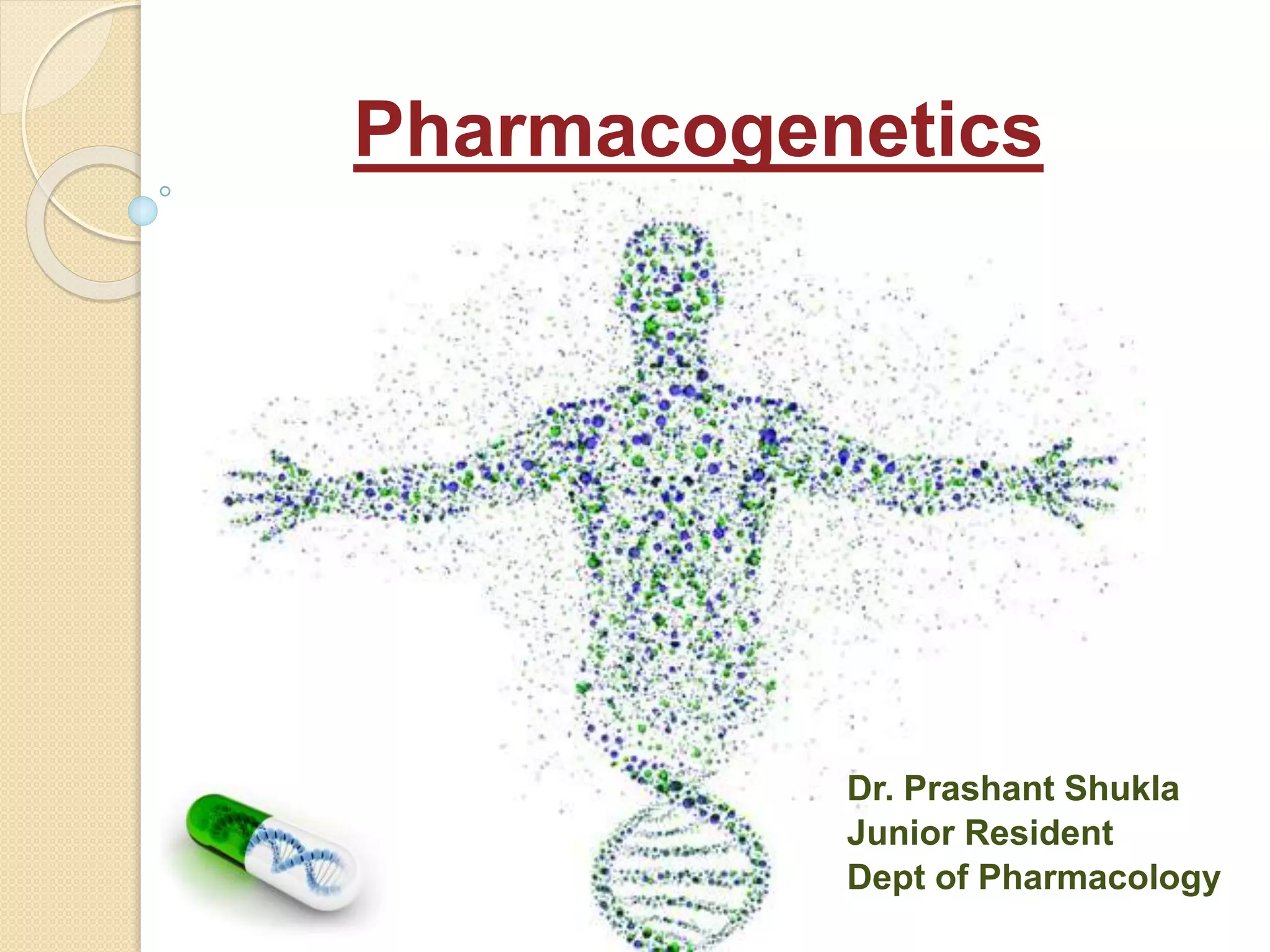 Pharmacogenetics

Dr. Prashant Shukla
Junior Resident
Dept of Pharmacology